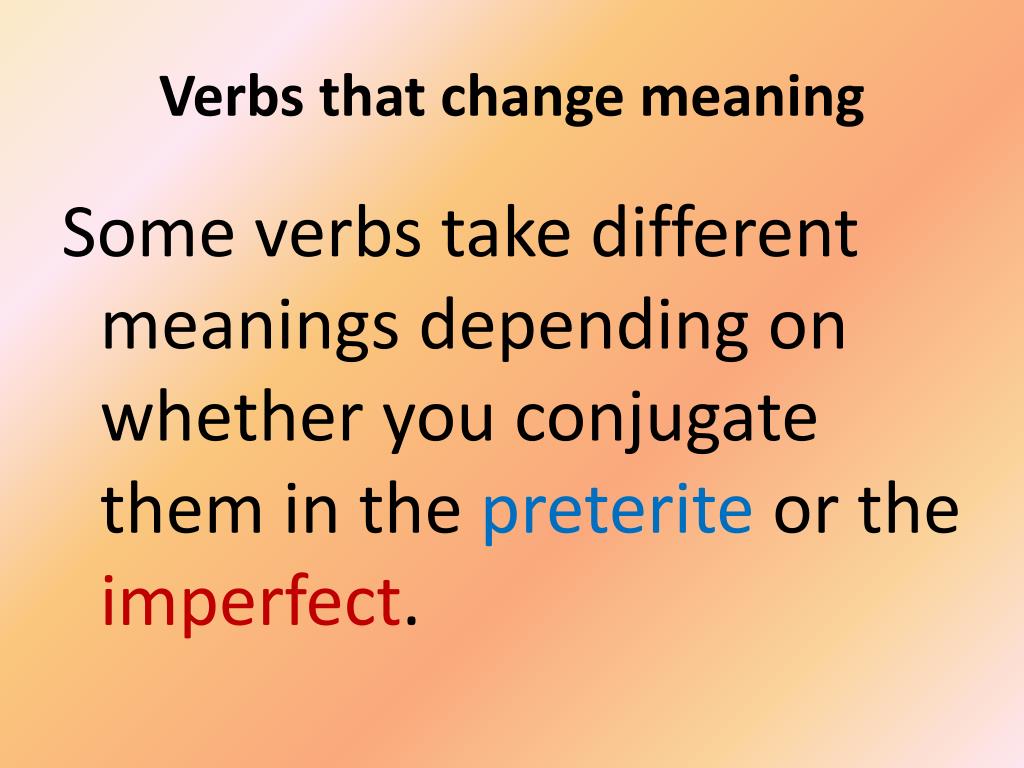 Verbs that change meaning

Some verbs take different meanings depending on whether you conjugate them in the preterite or the imperfect.